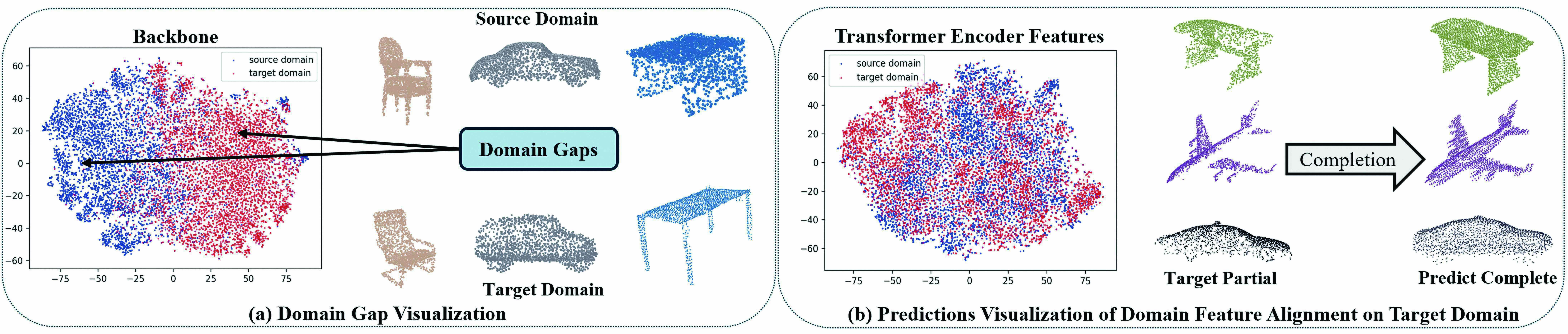 Backbone

source domain
target domain

60
40
20
0
−20
−40
−60

−75 −50 −25 0 25 50 75

Source Domain

Domain Gaps

Target Domain

(a) Domain Gap Visualization

Transformer Encoder Features

source domain
target domain

60
40
20
0
−20
−40
−60

−75 −50 −25 0 25 50 75

Completion

Target Partial

Predict Complete

(b) Predictions Visualization of Domain Feature Alignment on Target Domain